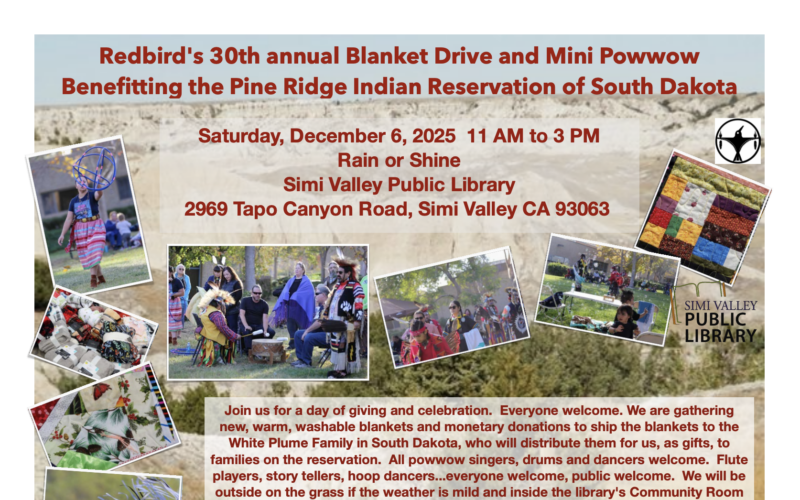 Redbird's 30th annual Blanket Drive and Mini Powwow
Benefitting the Pine Ridge Indian Reservation of South Dakota

Saturday, December 6, 2025 11 AM to 3 PM
Rain or Shine
Simi Valley Public Library
2969 Tapo Canyon Road, Simi Valley CA 93063

SIMI VALLEY
PUBLIC
LIBRARY

Join us for a day of giving and celebration. Everyone welcome. We are gathering new, warm, washable blankets and monetary donations to ship the blankets to the White Plume Family in South Dakota, who will distribute them for us, as gifts, to families on the reservation. All powwow singers, drums and dancers welcome. Flute players, story tellers, hoop dancers...everyone welcome, public welcome. We will be outside on the grass if the weather is mild and inside the library's Community Room